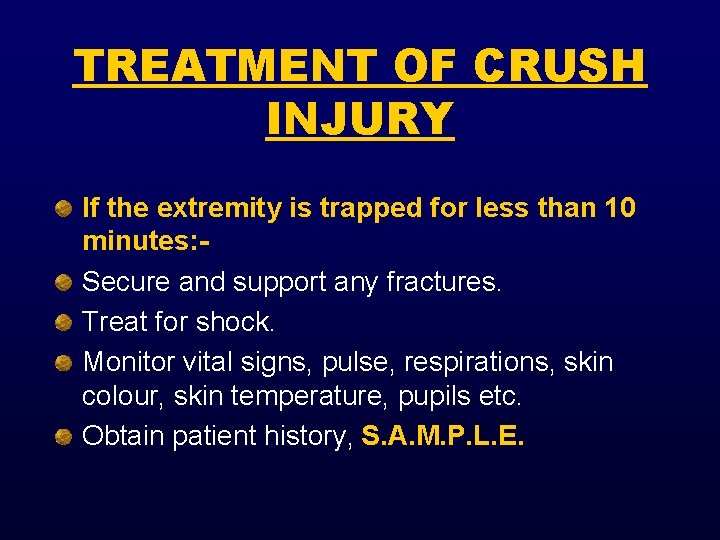 TREATMENT OF CRUSH INJURY

If the extremity is trapped for less than 10 minutes:-

Secure and support any fractures.

Treat for shock.

Monitor vital signs, pulse, respirations, skin colour, skin temperature, pupils etc.

Obtain patient history, S.A.M.P.L.E.